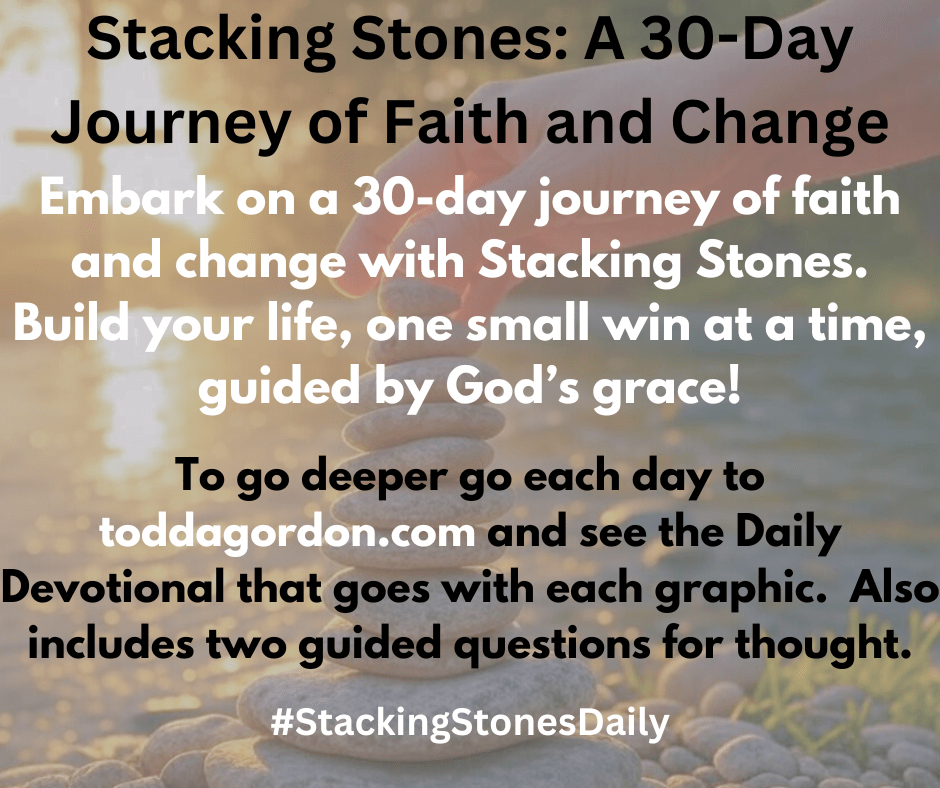 Stacking Stones: A 30-Day Journey of Faith and Change

Embark on a 30-day journey of faith and change with Stacking Stones. Build your life, one small win at a time, guided by God's grace!

To go deeper go each day to toddagordon.com and see the Daily Devotional that goes with each graphic. Also includes two guided questions for thought.

#StackingStonesDaily